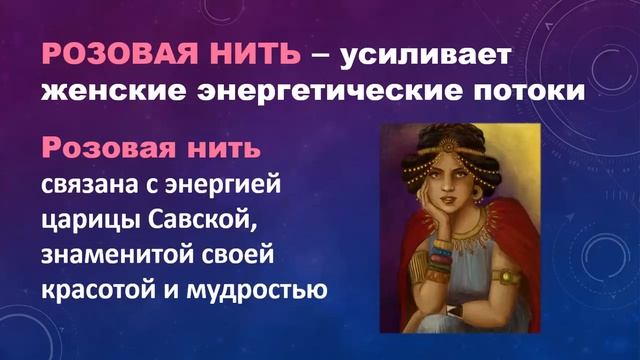 РОЗОВАЯ НИТЬ – усиливает женские энергетические потоки

Розовая нить связана с энергией царицы Савской, знаменитой своей красотой и мудростью